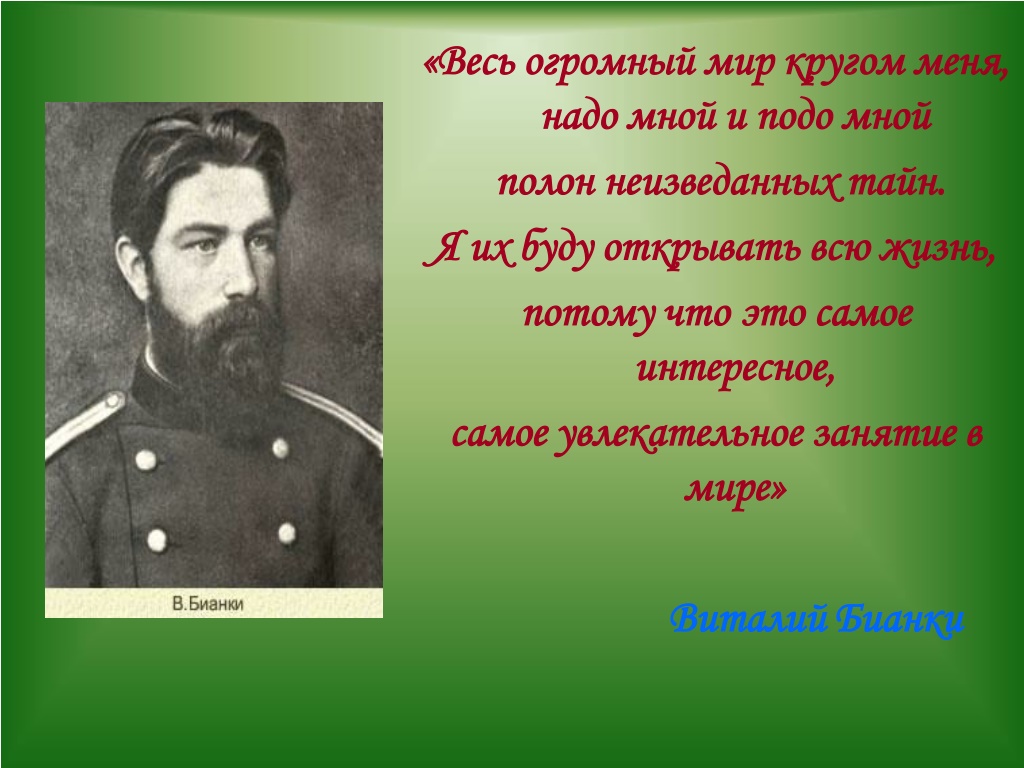 В.Бианки

«Весь огромный мир кругом меня, надо мной и подо мной

полон неизведанных тайн.

Я их буду открывать всю жизнь,

потому что это самое интересное,

самое увлекательное занятие в мире»

Виталий Бианки